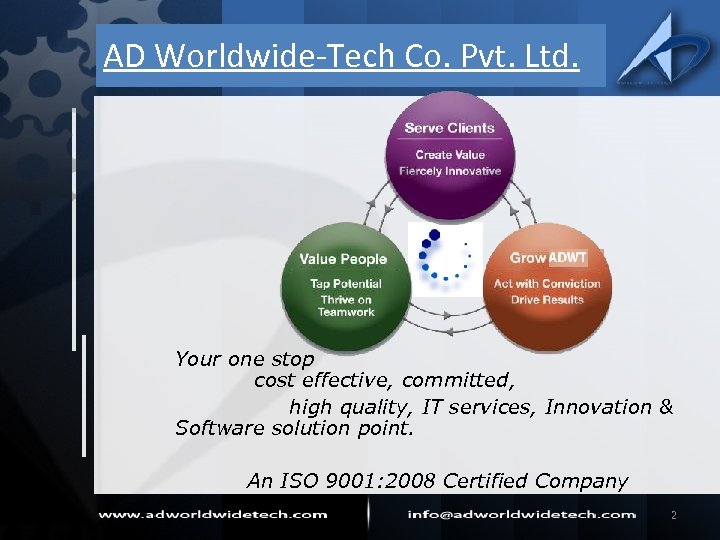 AD Worldwide-Tech Co. Pvt. Ltd.

Serve Clients
Create Value
Fiercely Innovative

Value People
Tap Potential
Thrive on Teamwork

Grow ADWT
Act with Conviction
Drive Results

Your one stop
cost effective, committed,
high quality, IT services, Innovation & Software solution point.

An ISO 9001:2008 Certified Company

www.adworldwidetech.com
info@adworldwidetech.com
2